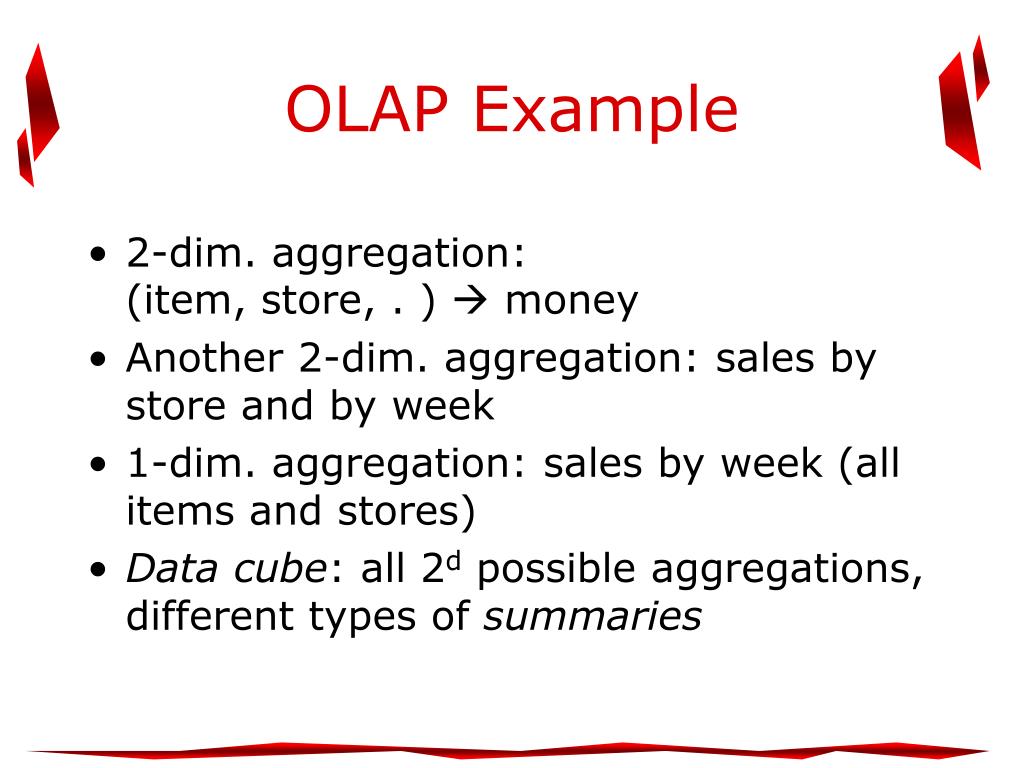 OLAP Example

• 2-dim. aggregation: (item, store, . ) → money
• Another 2-dim. aggregation: sales by store and by week
• 1-dim. aggregation: sales by week (all items and stores)
• Data cube: all $2^d$ possible aggregations, different types of summaries